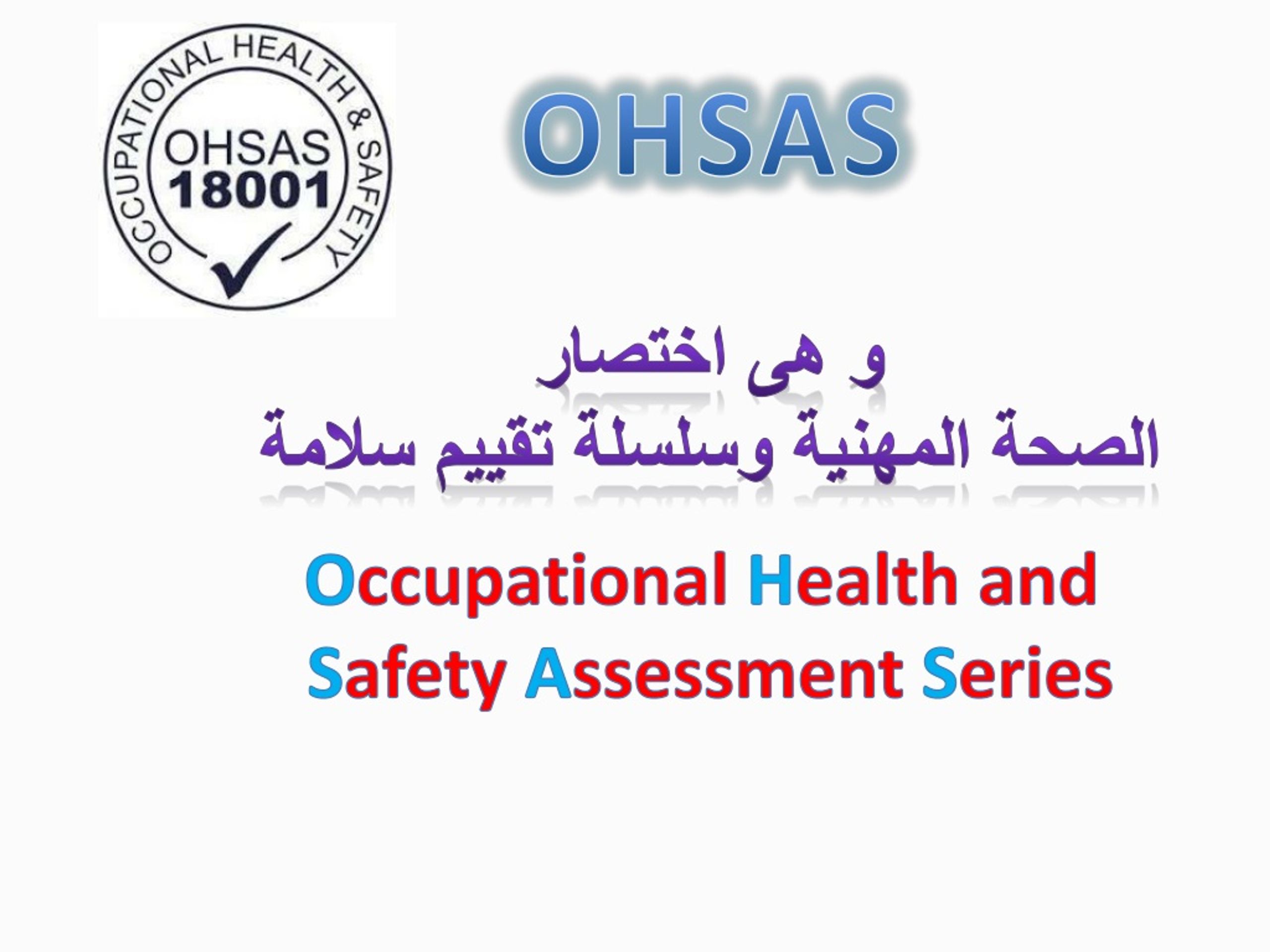 OCCUPATIONAL HEALTH & SAFETY
OHSAS
18001

OHSAS

و هى اختصار
الصحة المهنية وسلسلة تقييم سلامة

Occupational Health and Safety Assessment Series